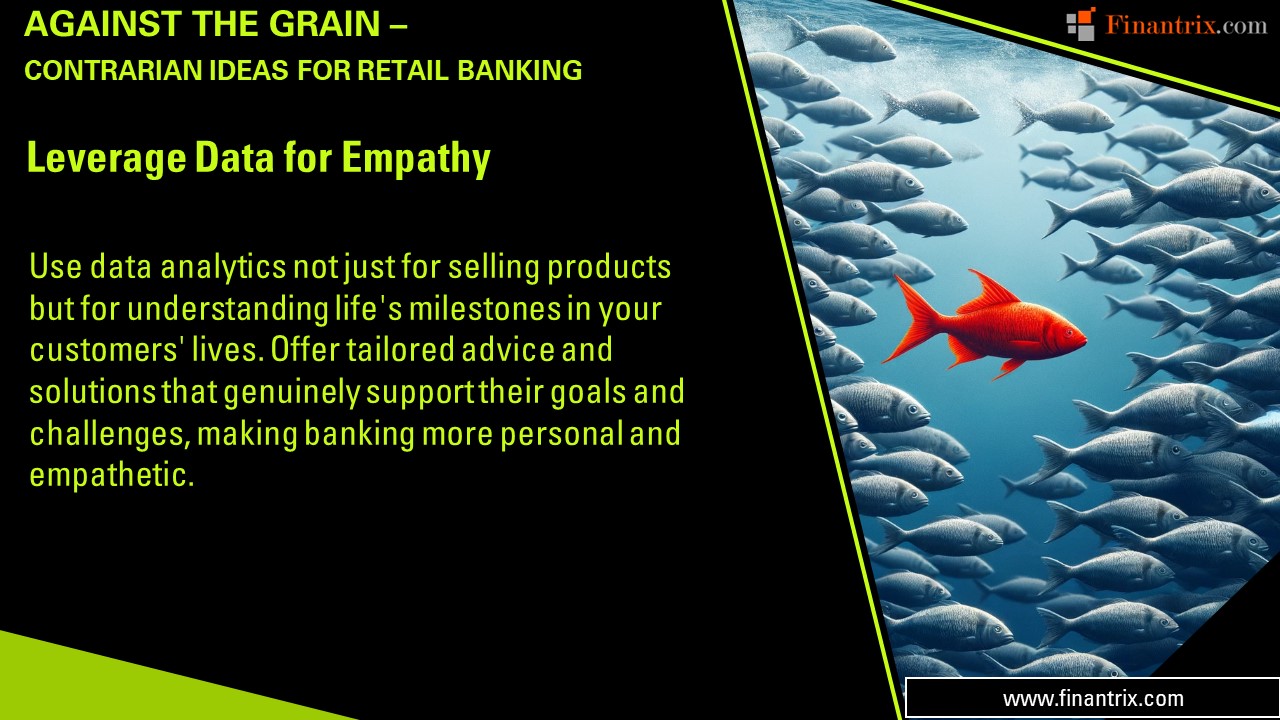 AGAINST THE GRAIN –
CONTRARIAN IDEAS FOR RETAIL BANKING

Finantrix.com

Leverage Data for Empathy

Use data analytics not just for selling products but for understanding life's milestones in your customers' lives. Offer tailored advice and solutions that genuinely support their goals and challenges, making banking more personal and empathetic.

www.finantrix.com